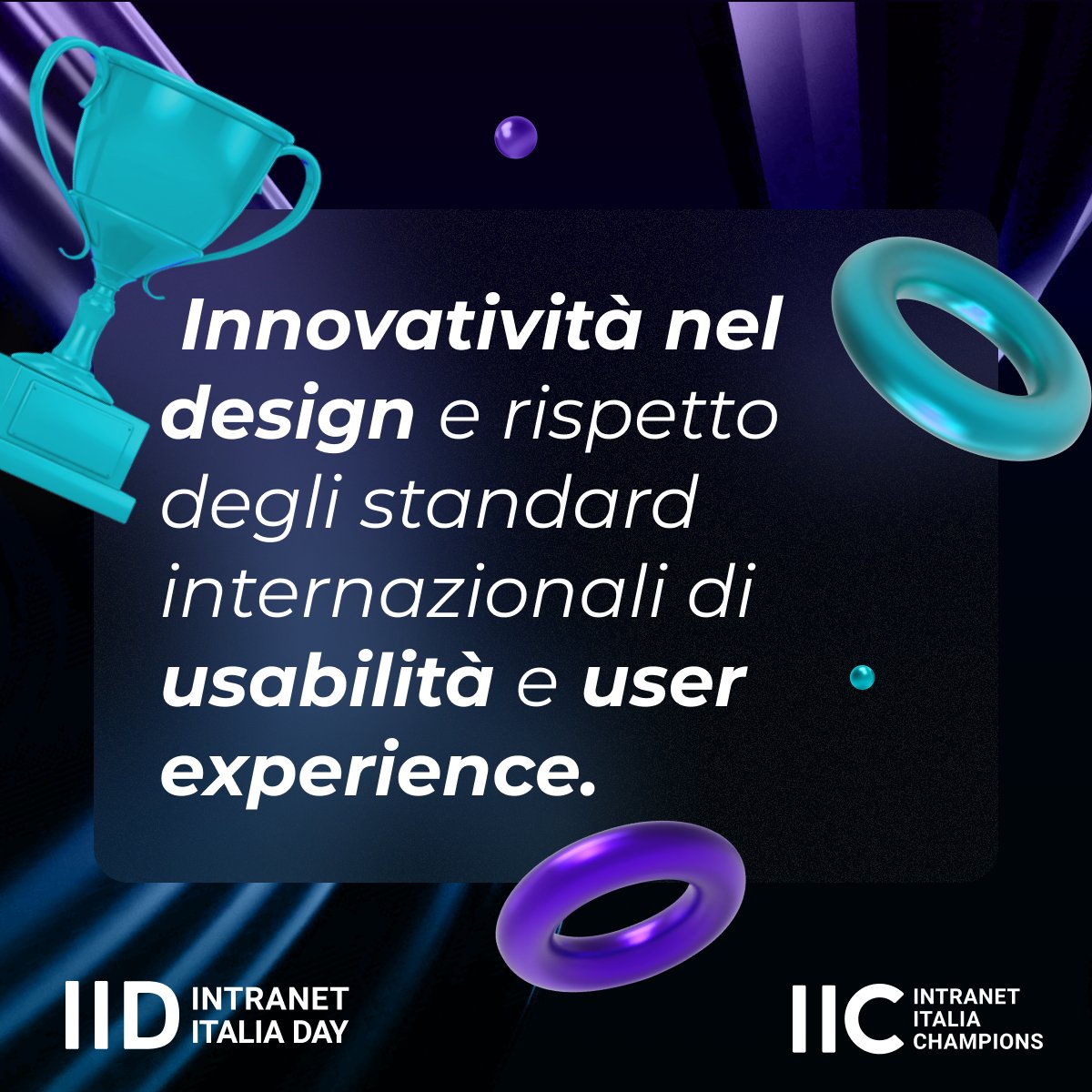 Innovatività nel design e rispetto degli standard internazionali di usabilità e user experience.

IID INTRANET ITALIA DAY

IIC INTRANET ITALIA CHAMPIONS